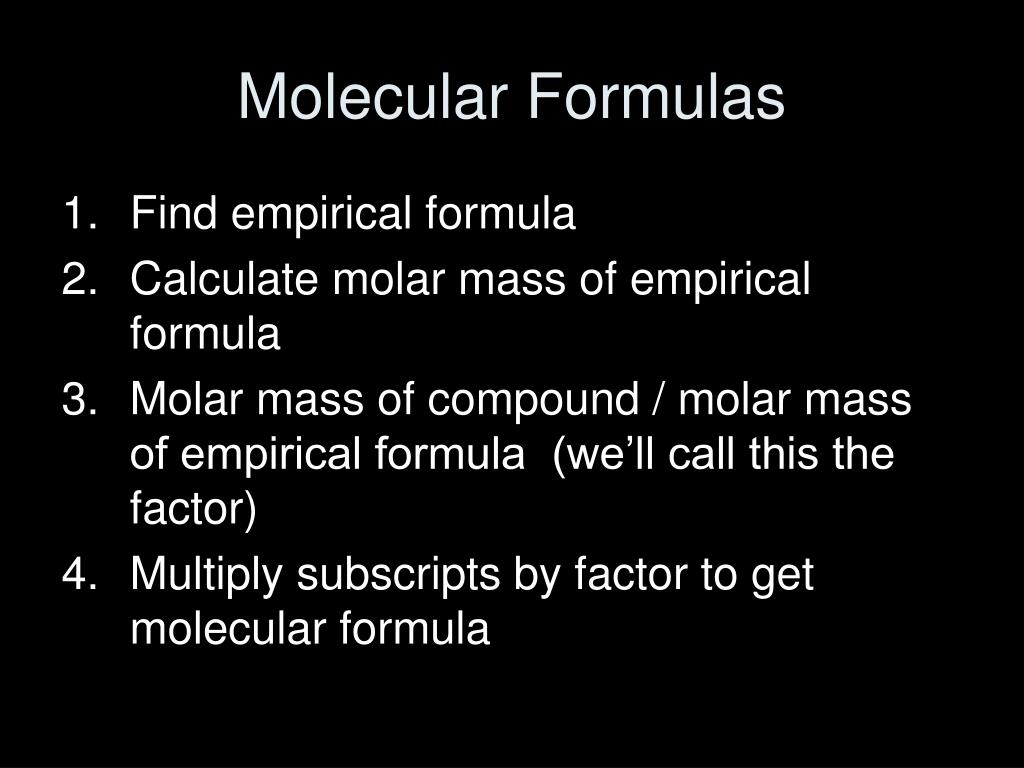 Molecular Formulas

1. Find empirical formula
2. Calculate molar mass of empirical formula
3. Molar mass of compound / molar mass of empirical formula (we’ll call this the factor)
4. Multiply subscripts by factor to get molecular formula